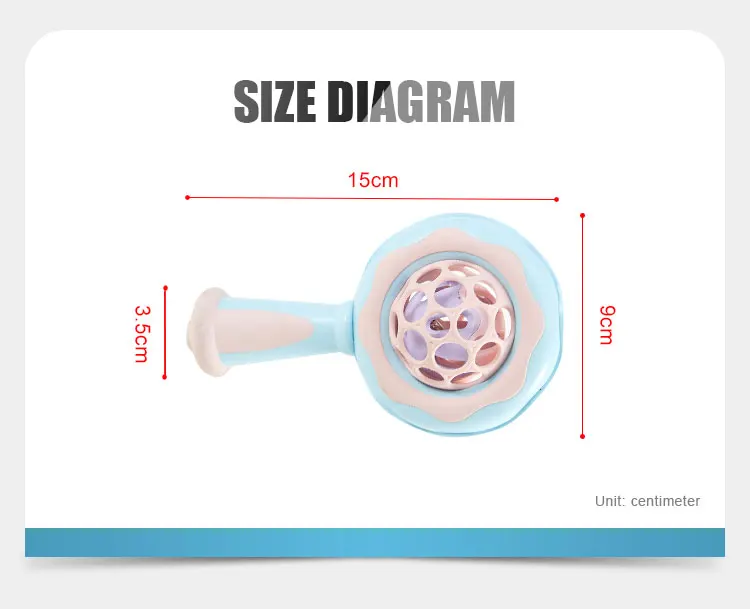 SIZE DIAGRAM

15cm

3.5cm

9cm

Unit: centimeter